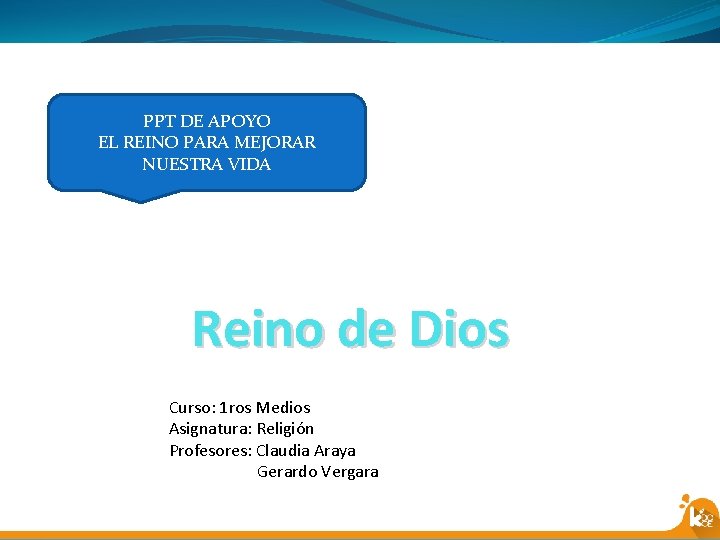 PPT DE APOYO
EL REINO PARA MEJORAR
NUESTRA VIDA

Reino de Dios

Curso: 1ros Medios
Asignatura: Religión
Profesores: Claudia Araya
Gerardo Vergara